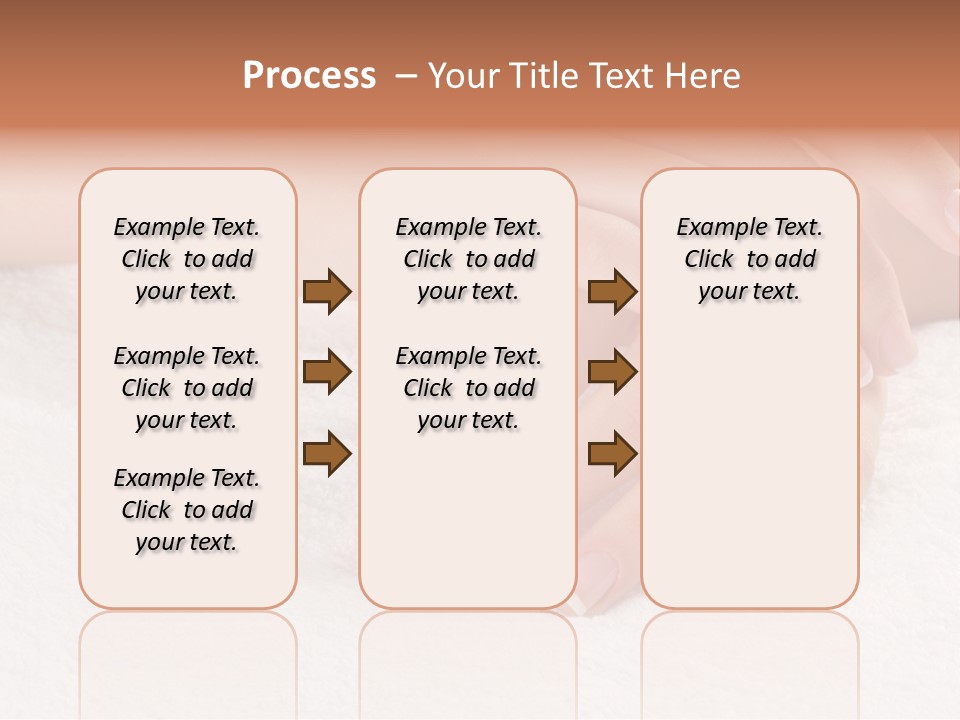 Process – Your Title Text Here

Example Text. Click to add your text.

Example Text. Click to add your text.

Example Text. Click to add your text.

Example Text. Click to add your text.

Example Text. Click to add your text.

Example Text. Click to add your text.